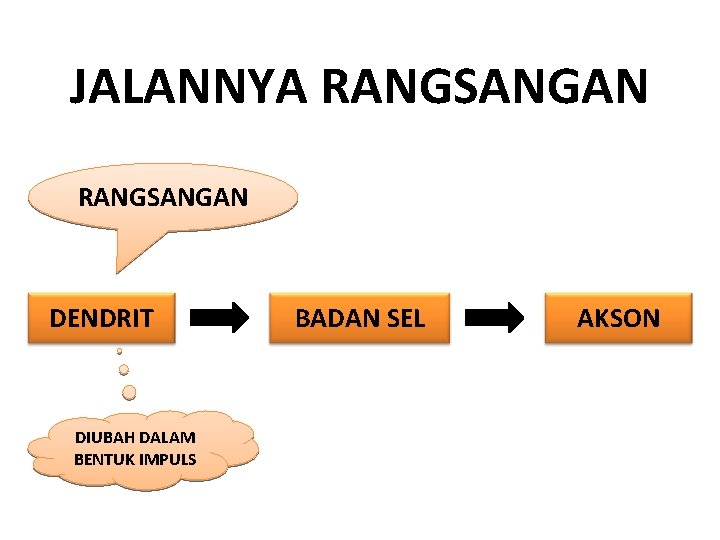 JALANNYA RANGSANGAN

RANGSANGAN

DENDRIT

BADAN SEL

AKSON

DIUBAH DALAM BENTUK IMPULS